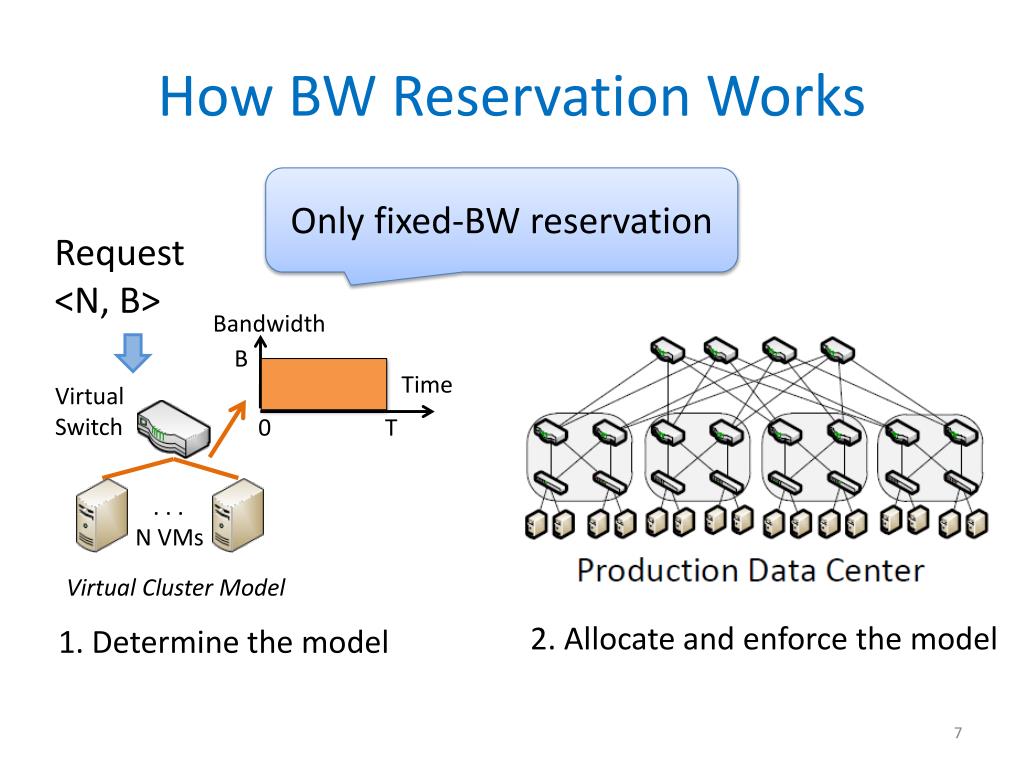 How BW Reservation Works

Only fixed-BW reservation

Request
<N, B>

Bandwidth
B
Time
0
T

Virtual
Switch

. . .
N VMs

Virtual Cluster Model

1. Determine the model

Production Data Center

2. Allocate and enforce the model

7